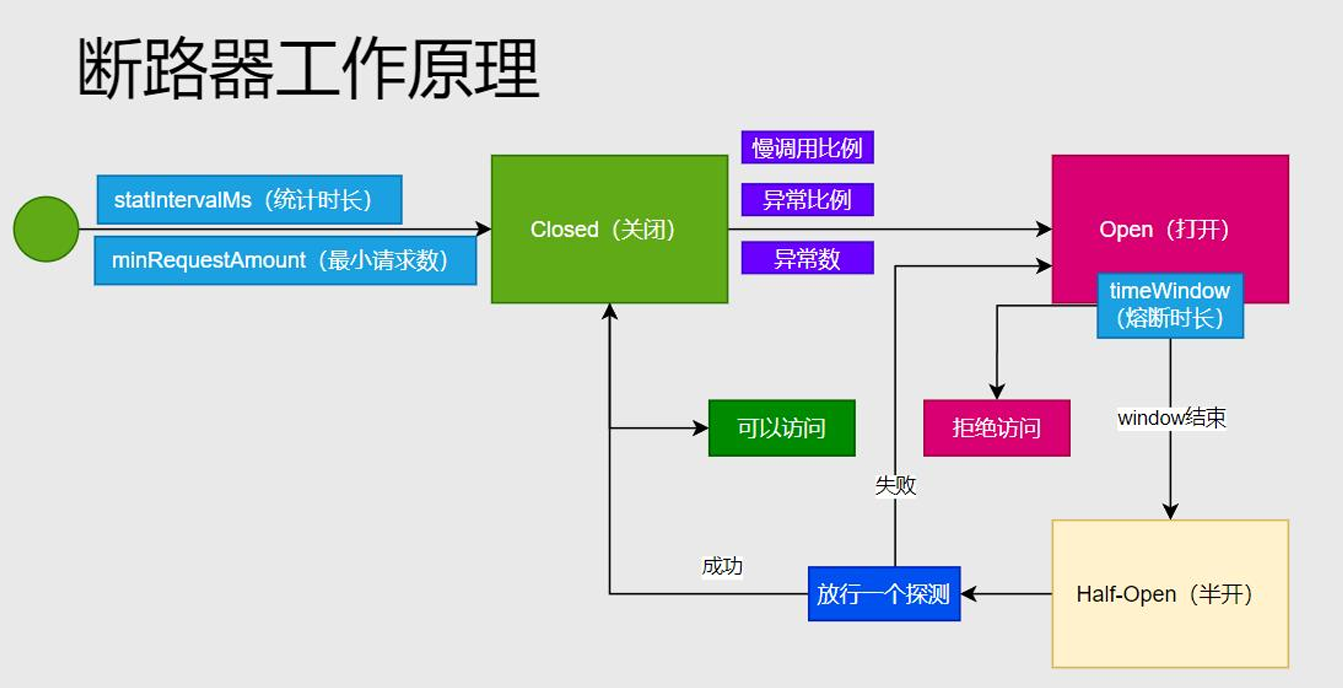 断路器工作原理

statIntervalMs（统计时长）

minRequestAmount（最小请求数）

Closed（关闭）

慢调用比例

异常比例

异常数

Open（打开）

timeWindow（熔断时长）

可以访问

拒绝访问

window结束

失败

成功

放行一个探测

Half-Open（半开）